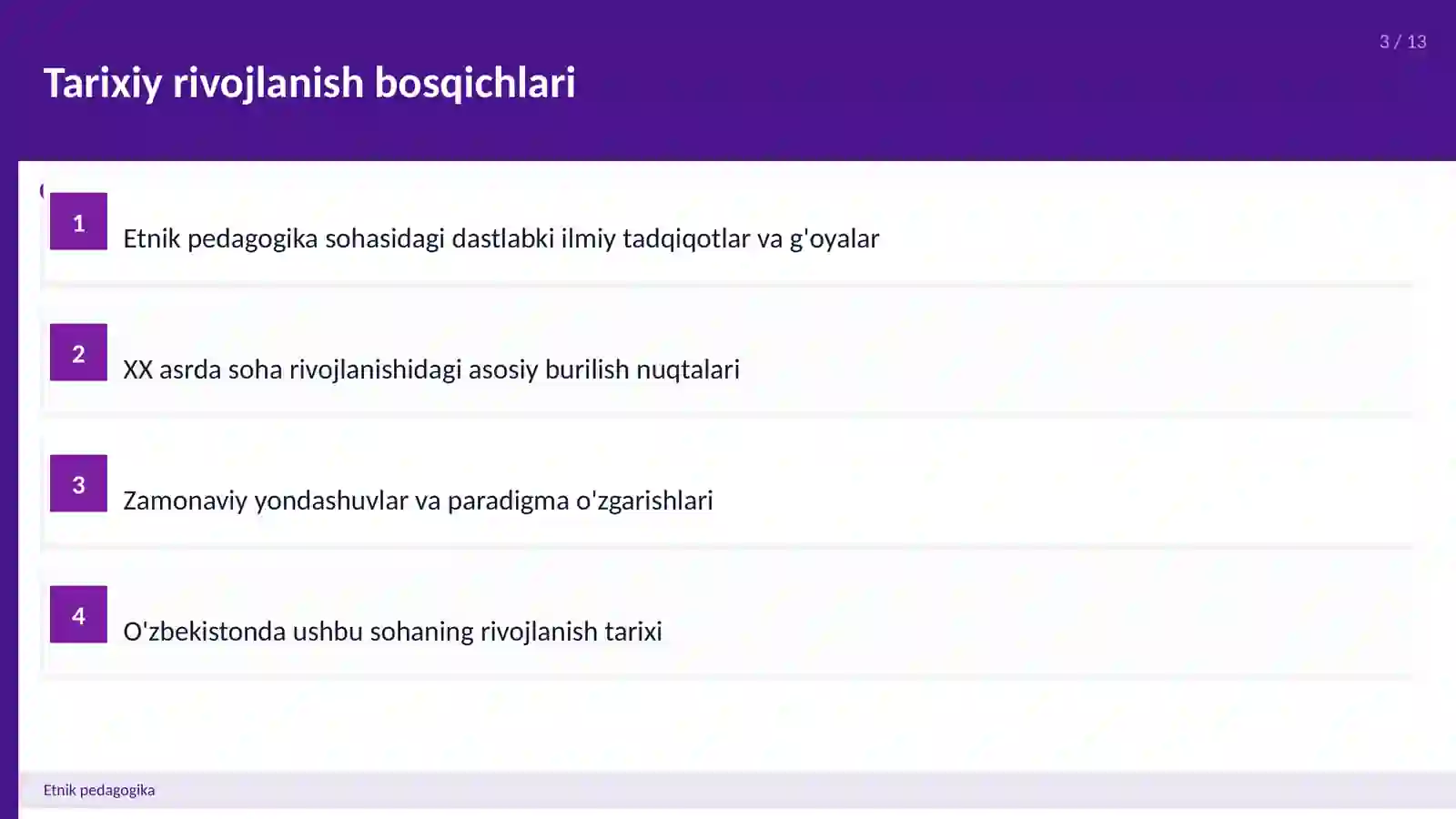 3 / 13

Tarixiy rivojlanish bosqichlari

1 Etnik pedagogika sohasidagi dastlabki ilmiy tadqiqotlar va g'oyalar

2 XX asrda soha rivojlanishidagi asosiy burilish nuqtalari

3 Zamonaviy yondashuvlar va paradigma o'zgarishlari

4 O'zbekistonda ushbu sohaning rivojlanish tarixi

Etnik pedagogika